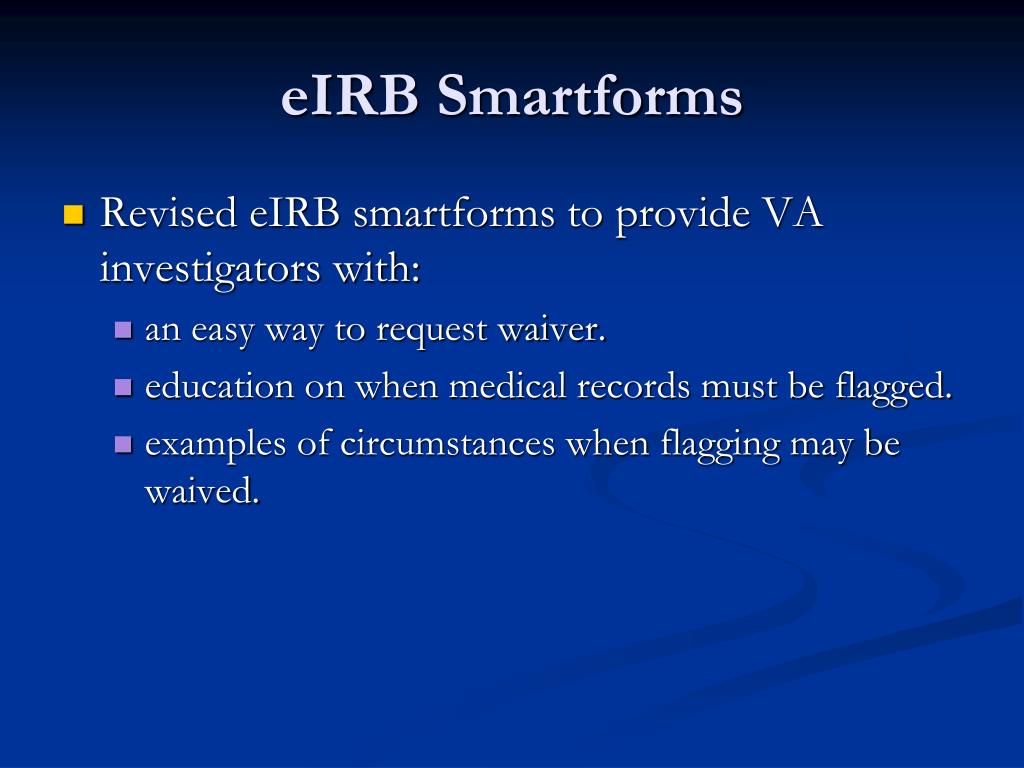 eIRB Smartforms

Revised eIRB smartforms to provide VA investigators with:

an easy way to request waiver.

education on when medical records must be flagged.

examples of circumstances when flagging may be waived.